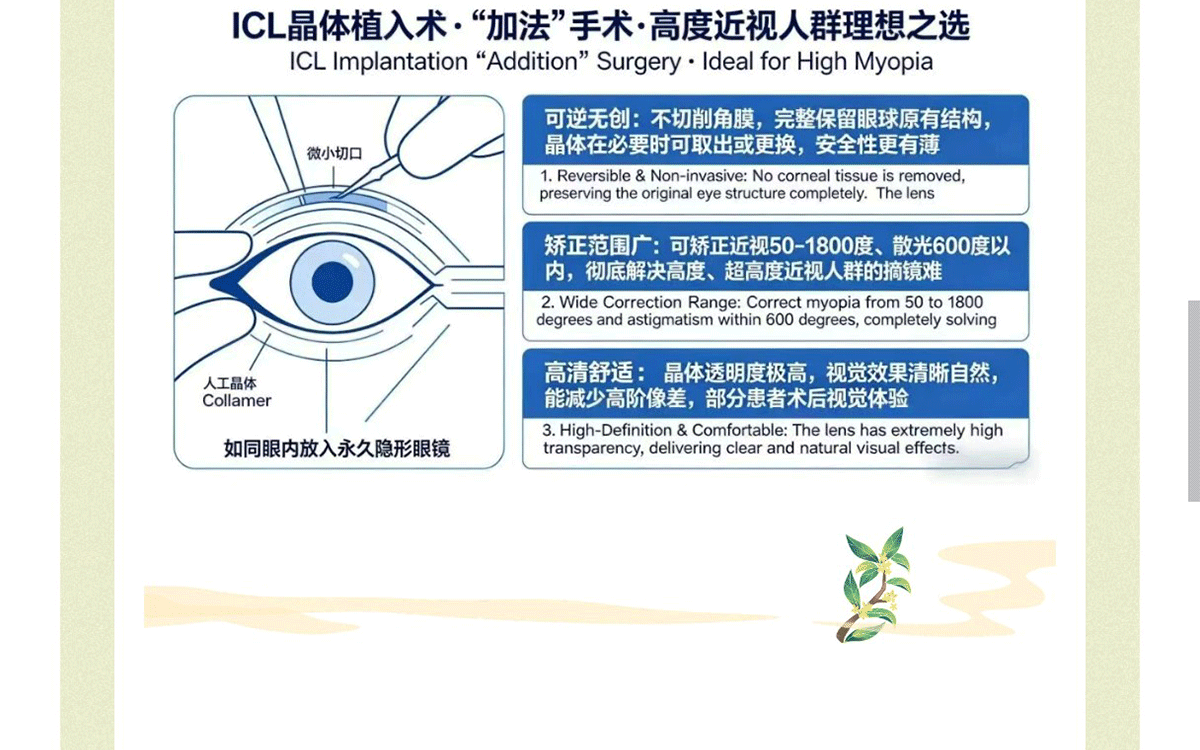 ICL晶体植入术·“加法”手术·高度近视人群理想之选
ICL Implantation “Addition” Surgery · Ideal for High Myopia

微小切口

人工晶体
Collamer

如同眼内放入永久隐形眼镜

可逆无创：不切削角膜，完整保留眼球原有结构，晶体在必要时可取出或更换，安全性更有薄

1. Reversible & Non-invasive: No corneal tissue is removed, preserving the original eye structure completely. The lens

矫正范围广：可矫正近视50-1800度、散光600度以内，彻底解决高度、超高度近视人群的摘镜难

2. Wide Correction Range: Correct myopia from 50 to 1800 degrees and astigmatism within 600 degrees, completely solving

高清舒适： 晶体透明度极高，视觉效果清晰自然，能减少高阶像差，部分患者术后视觉体验

3. High-Definition & Comfortable: The lens has extremely high transparency, delivering clear and natural visual effects.